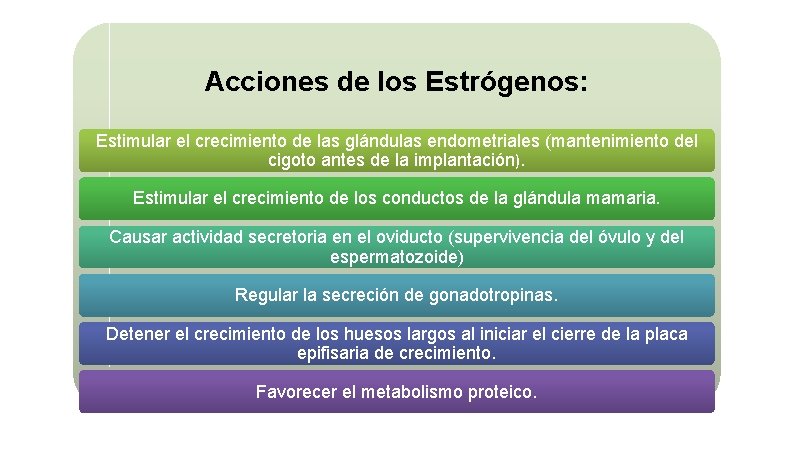 Acciones de los Estrógenos:

Estimular el crecimiento de las glándulas endometriales (mantenimiento del cigoto antes de la implantación).

Estimular el crecimiento de los conductos de la glándula mamaria.

Causar actividad secretoria en el oviducto (supervivencia del óvulo y del espermatozoide)

Regular la secreción de gonadotropinas.

Detener el crecimiento de los huesos largos al iniciar el cierre de la placa epifisaria de crecimiento.

Favorecer el metabolismo proteico.